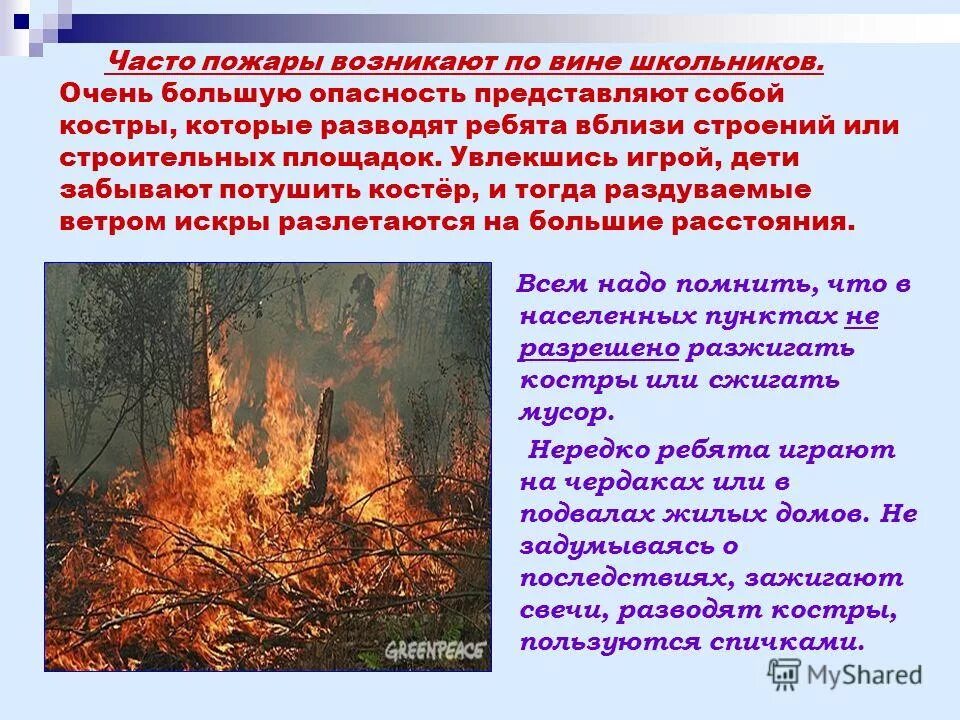 Часто пожары возникают по вине школьников. Очень большую опасность представляют собой костры, которые разводят ребята вблизи строений или строительных площадок. Увлекшись игрой, дети забывают потушить костёр, и тогда раздуваемые ветром искры разлетаются на большие расстояния.

GREENPEACE

Всем надо помнить, что в населенных пунктах не разрешено разжигать костры или сжигать мусор.

Нередко ребята играют на чердаках или в подвалах жилых домов. Не задумываясь о последствиях, зажигают свечи, разводят костры, пользуются спичками.

MyShared